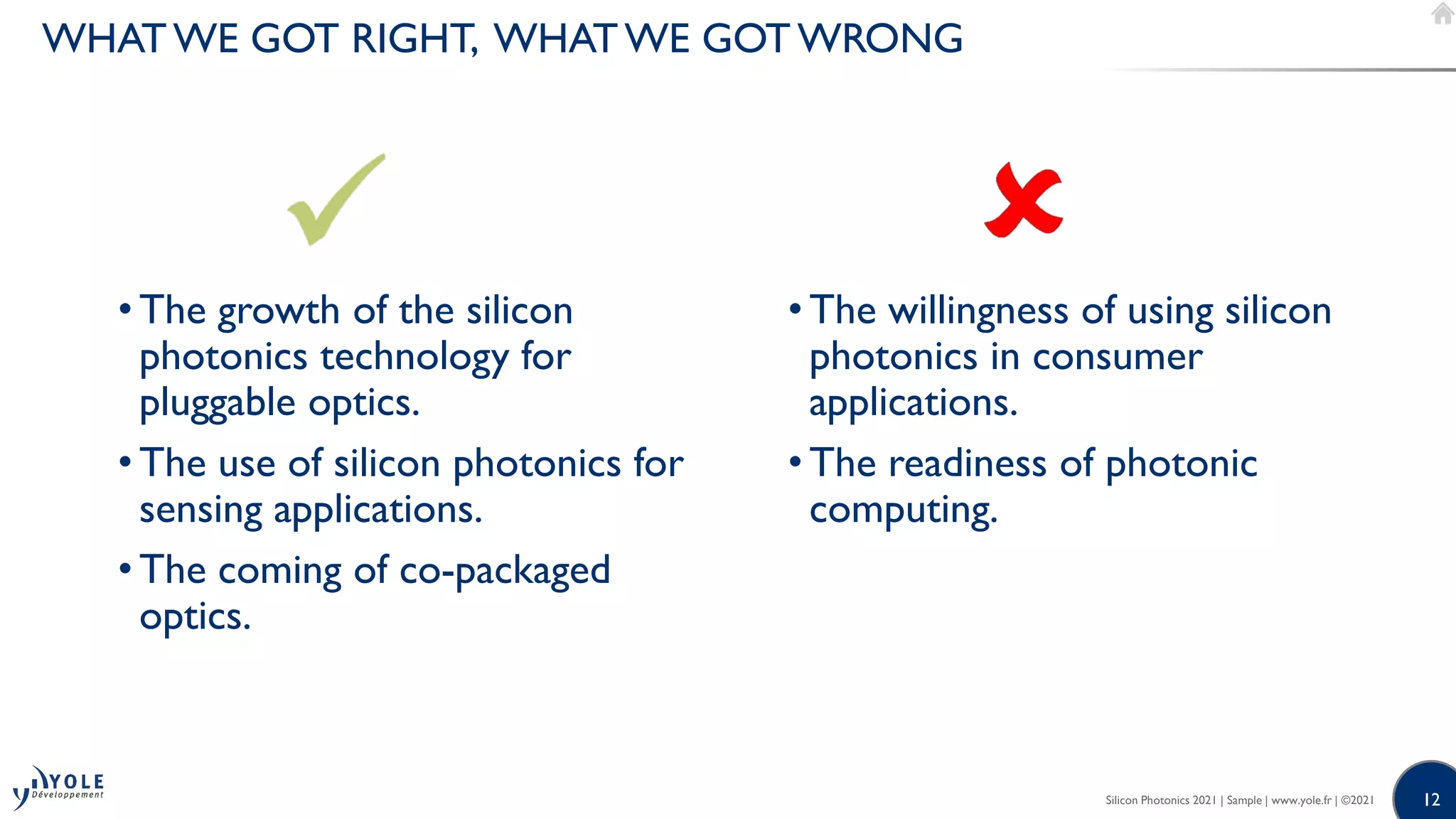 WHAT WE GOT RIGHT, WHAT WE GOT WRONG

• The growth of the silicon photonics technology for pluggable optics.

• The use of silicon photonics for sensing applications.

• The coming of co-packaged optics.

• The willingness of using silicon photonics in consumer applications.

• The readiness of photonic computing.

YOLE Développement

Silicon Photonics 2021 | Sample | www.yole.fr | ©2021

12